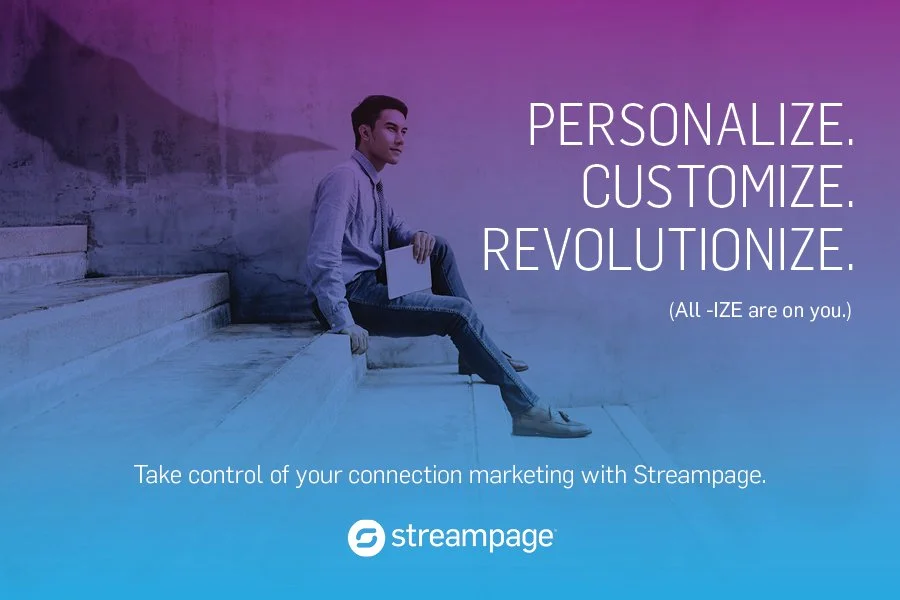 PERSONALIZE.
CUSTOMIZE.
REVOLUTIONIZE.

(All -IZE are on you.)

Take control of your connection marketing with Streampage.

streampage